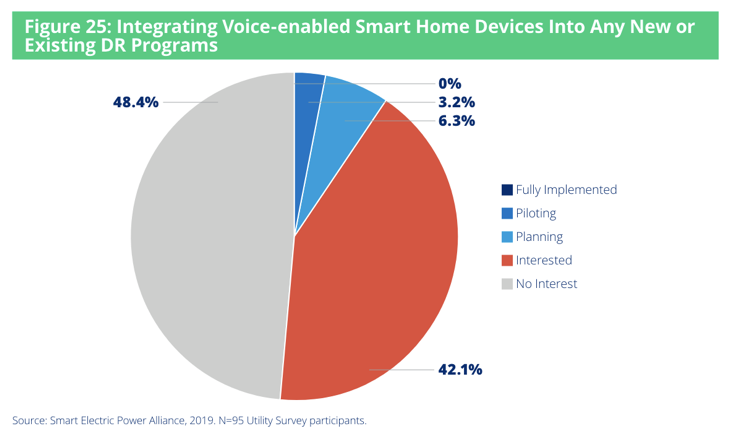 Figure 25: Integrating Voice-enabled Smart Home Devices Into Any New or Existing DR Programs

48.4%

0%

3.2%

6.3%

42.1%

Fully Implemented
Piloting
Planning
Interested
No Interest

Source: Smart Electric Power Alliance, 2019. N=95 Utility Survey participants.